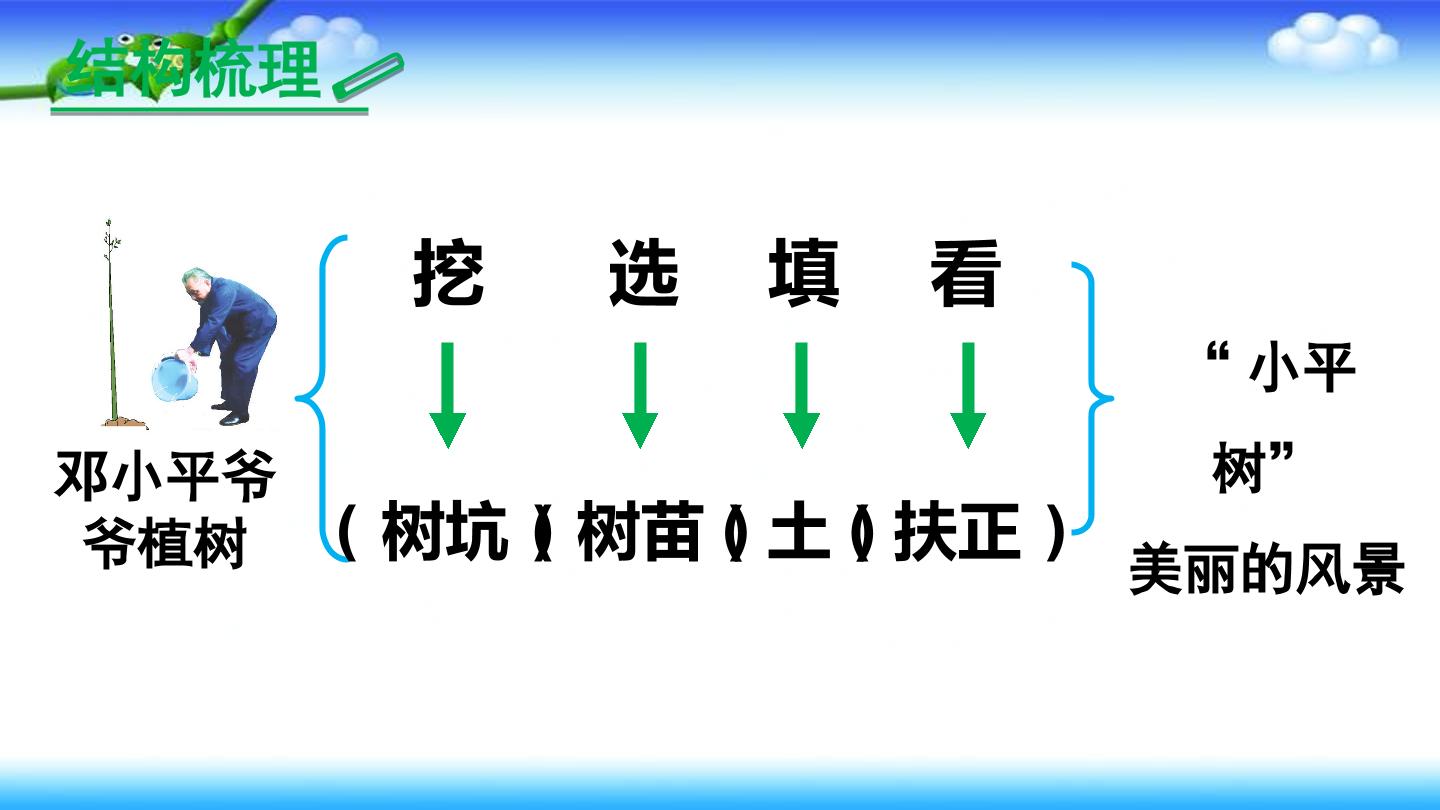 结构梳理

邓小平爷爷植树

挖 选 填 看

（树坑）（树苗）（土）（扶正）

“小平树”

美丽的风景